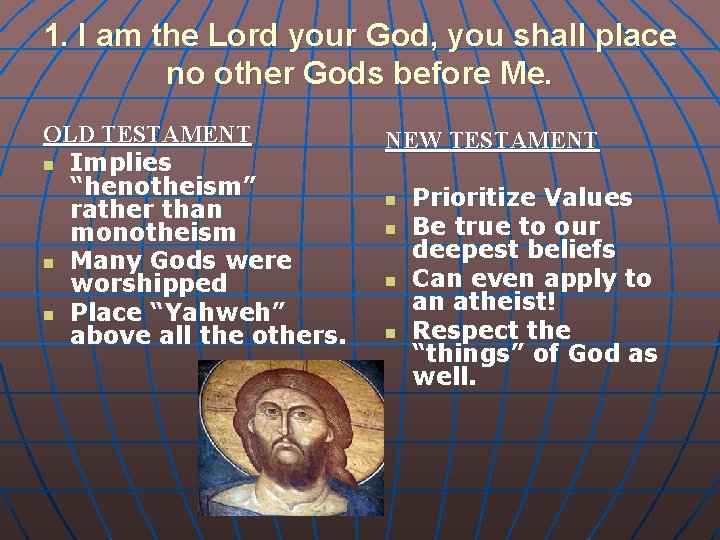 1. I am the Lord your God, you shall place no other Gods before Me.

OLD TESTAMENT
- Implies “henotheism” rather than monotheism
- Many Gods were worshipped
- Place “Yahweh” above all the others.

NEW TESTAMENT
- Prioritize Values
- Be true to our deepest beliefs
- Can even apply to an atheist!
- Respect the “things” of God as well.